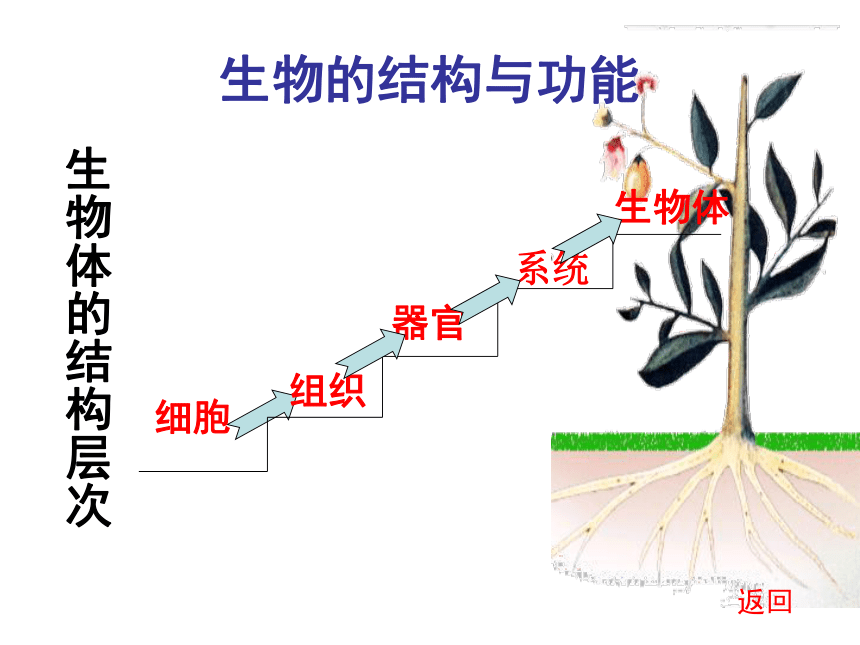 生物的结构与功能

生物体的结构层次

细胞

组织

器官

系统

生物体

返回